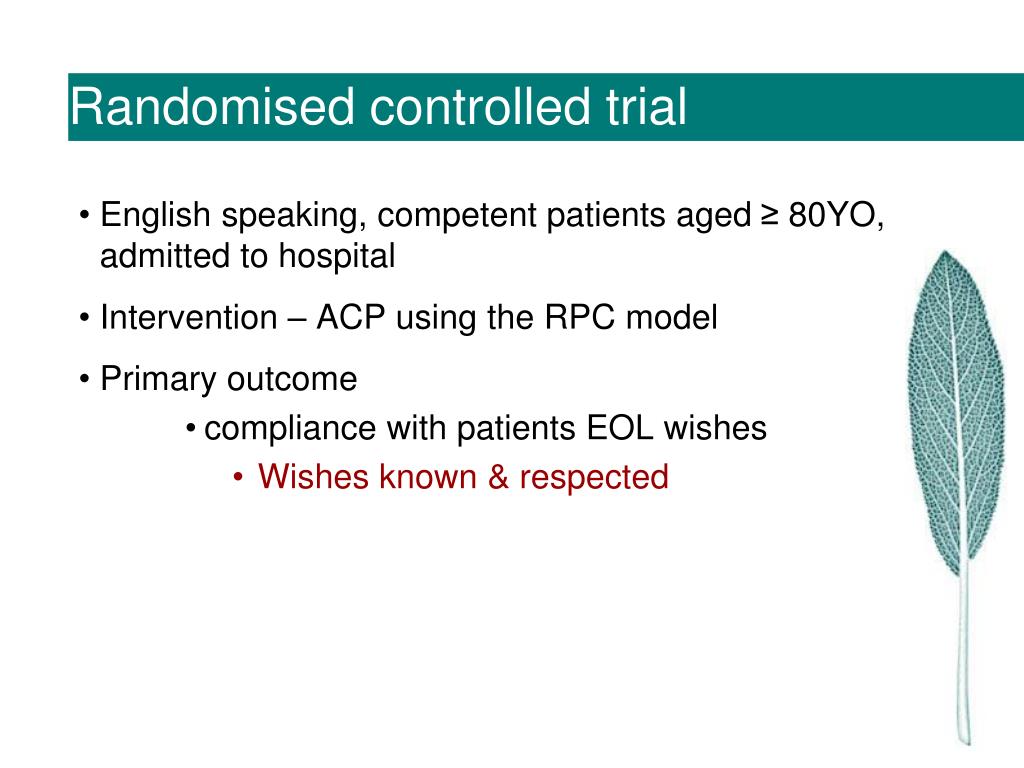 Randomised controlled trial

• English speaking, competent patients aged ≥ 80YO, admitted to hospital

• Intervention – ACP using the RPC model

• Primary outcome

• compliance with patients EOL wishes

• Wishes known & respected